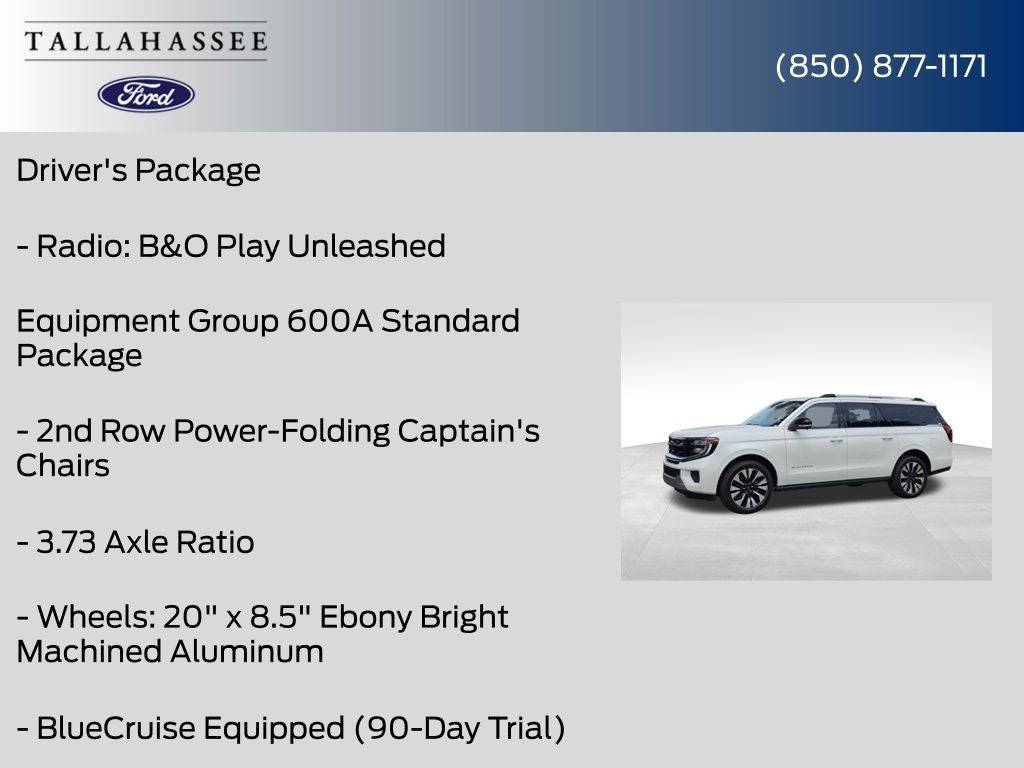 TALLAHASSEE

Ford

(850) 877-1171

Driver's Package

- Radio: B&O Play Unleashed

Equipment Group 600A Standard Package

- 2nd Row Power-Folding Captain's Chairs

- 3.73 Axle Ratio

- Wheels: 20" x 8.5" Ebony Bright Machined Aluminum

- BlueCruise Equipped (90-Day Trial)